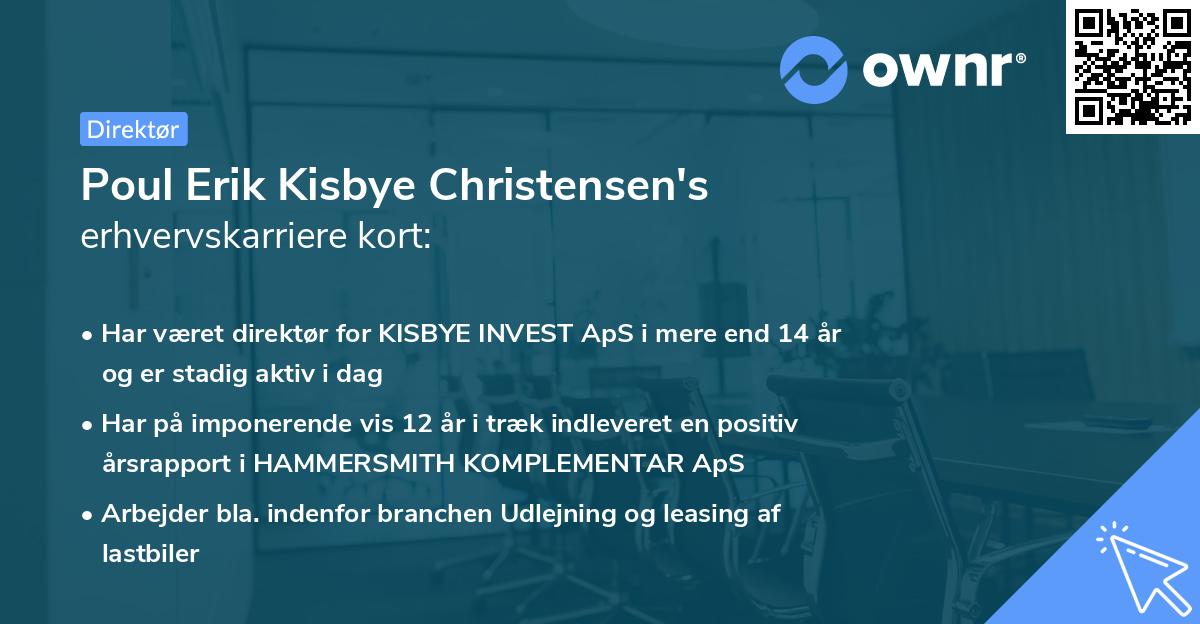 ownr®

Direktør

Poul Erik Kisbye Christensen's erhvervskarriere kort:

• Har været direktør for KISBYE INVEST ApS i mere end 14 år og er stadig aktiv i dag

• Har på imponerende vis 12 år i træk indleveret en positiv årsrapport i HAMMERSMITH KOMPLEMENTAR ApS

• Arbejder bla. indenfor branchen Udlejning og leasing af lastbiler